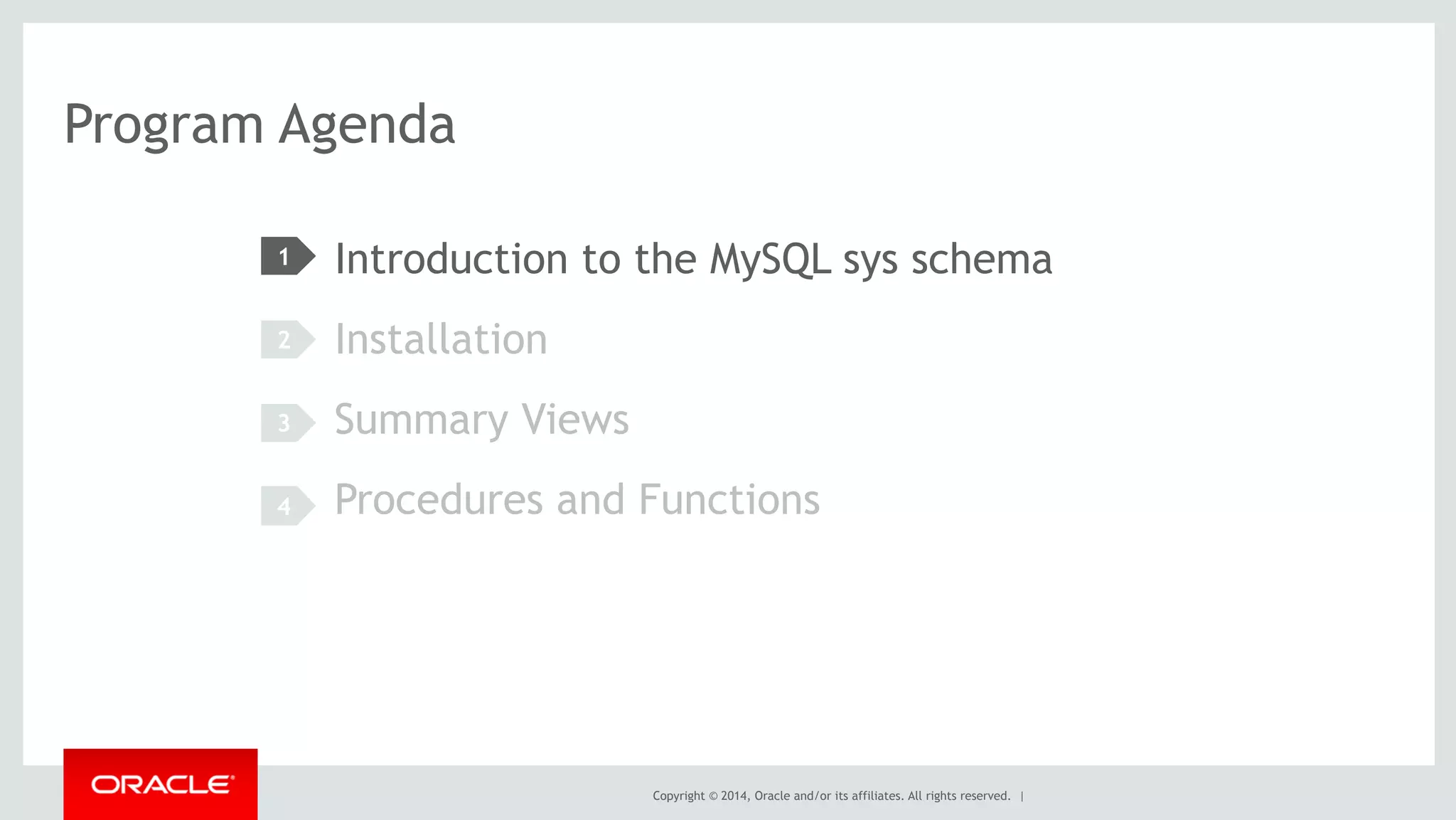 Program Agenda

1 Introduction to the MySQL sys schema

2 Installation

3 Summary Views

4 Procedures and Functions

ORACLE

Copyright © 2014, Oracle and/or its affiliates. All rights reserved. |